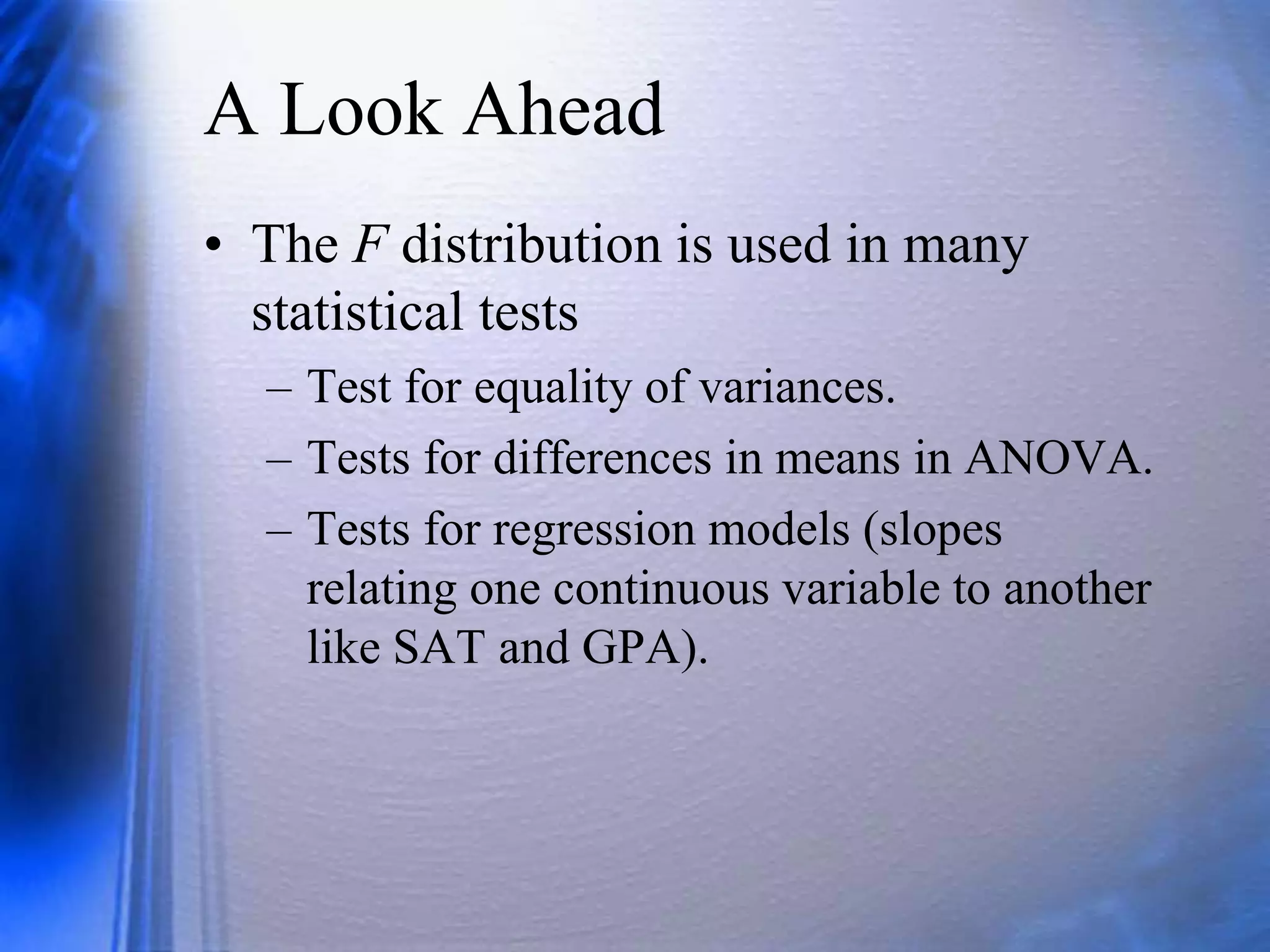 A Look Ahead

• The $F$ distribution is used in many statistical tests

– Test for equality of variances.

– Tests for differences in means in ANOVA.

– Tests for regression models (slopes relating one continuous variable to another like SAT and GPA).